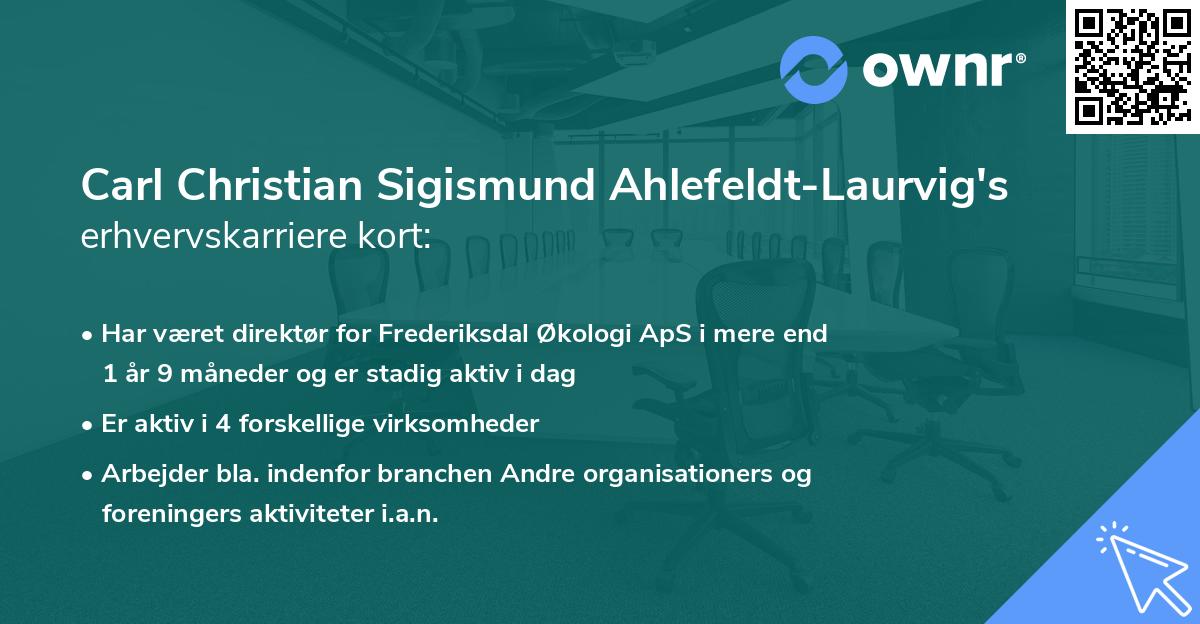 ownr®

Carl Christian Sigismund Ahlefeldt-Laurvig's erhvervskarriere kort:

• Har været direktør for Frederiksdal Økologi ApS i mere end 1 år 9 måneder og er stadig aktiv i dag

• Er aktiv i 4 forskellige virksomheder

• Arbejder bla. indenfor branchen Andre organisationers og foreningers aktiviteter i.a.n.